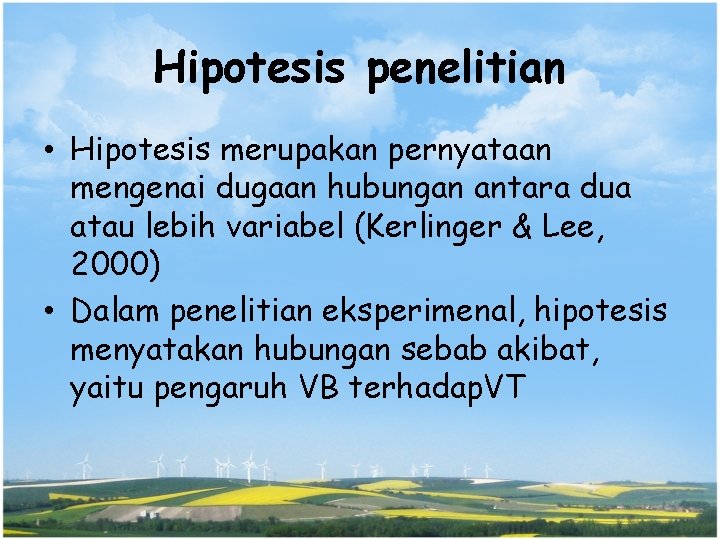 Hipotesis penelitian

• Hipotesis merupakan pernyataan mengenai dugaan hubungan antara dua atau lebih variabel (Kerlinger & Lee, 2000)

• Dalam penelitian eksperimenal, hipotesis menyatakan hubungan sebab akibat, yaitu pengaruh VB terhadapVT